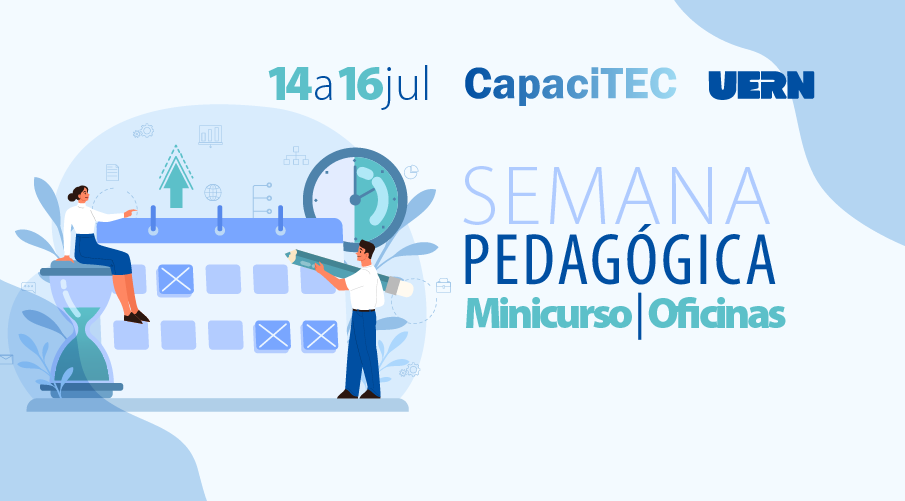 14 a 16 jul CapaciTEC UERN

SEMANA
PEDAGÓGICA
Minicurso | Oficinas